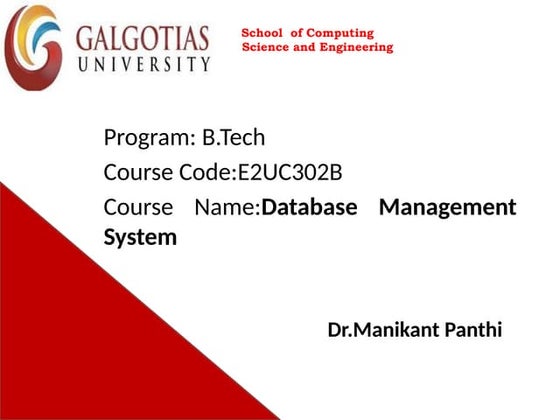 GALGOTIAS UNIVERSITY

School of Computing Science and Engineering

Program: B.Tech

Course Code:E2UC302B

Course Name:Database Management System

Dr.Manikant Panthi